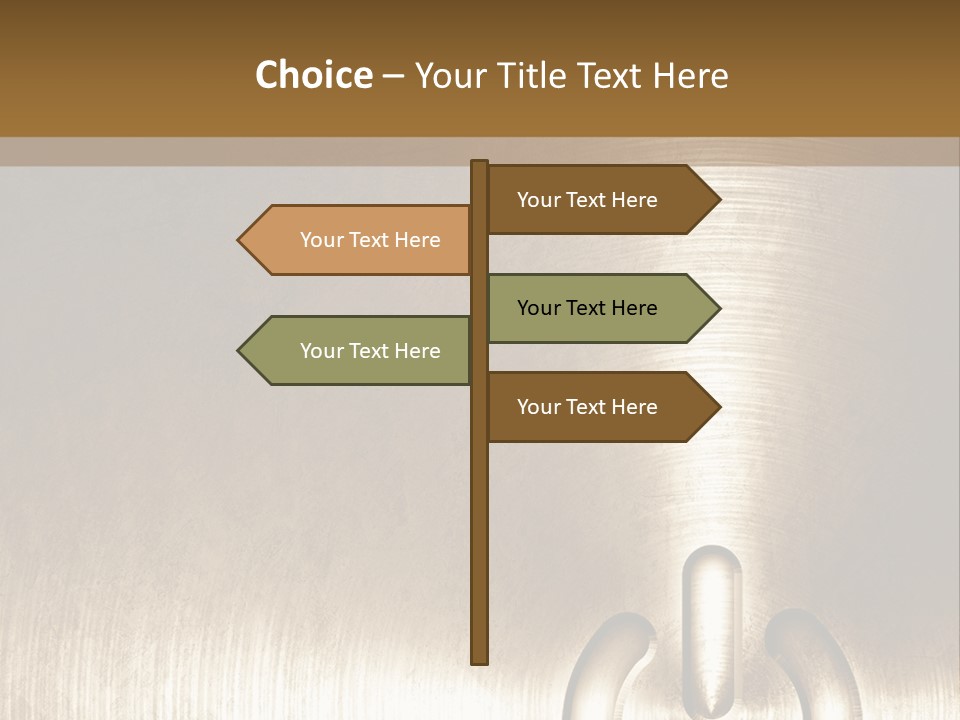 Choice – Your Title Text Here

Your Text Here

Your Text Here

Your Text Here

Your Text Here

Your Text Here